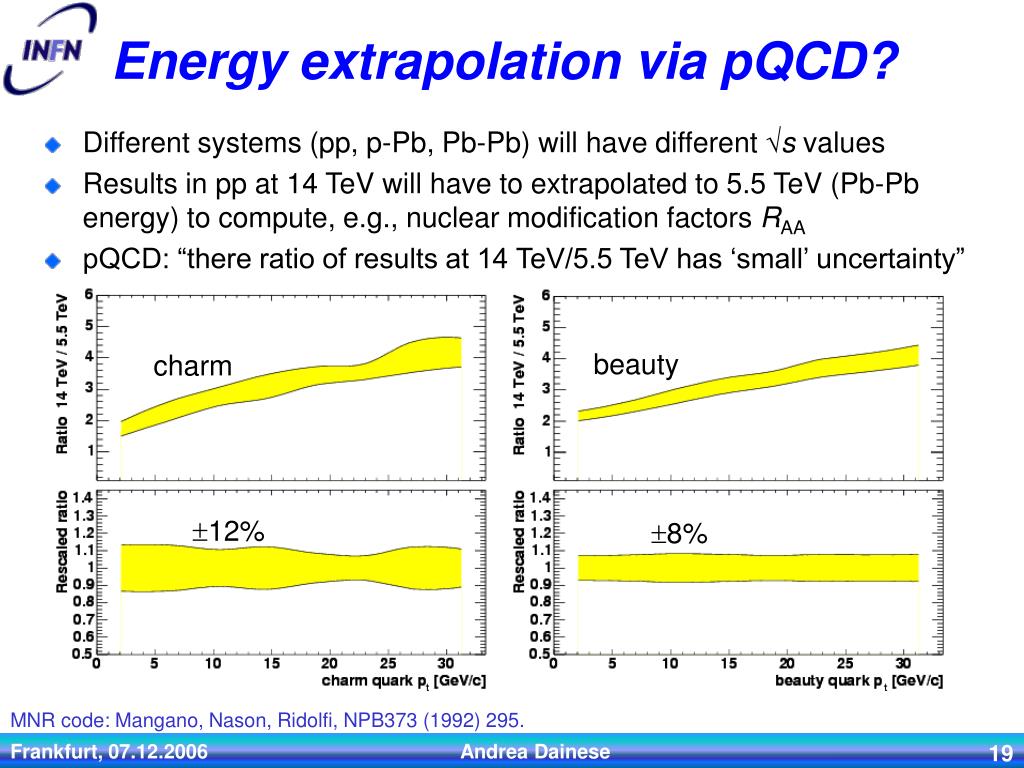 INFN

Energy extrapolation via pQCD?

Different systems (pp, p-Pb, Pb-Pb) will have different $\sqrt{s}$ values

Results in pp at 14 TeV will have to extrapolated to 5.5 TeV (Pb-Pb energy) to compute, e.g., nuclear modification factors $R_{AA}$

pQCD: “there ratio of results at 14 TeV/5.5 TeV has ‘small’ uncertainty”

Ratio 14 TeV / 5.5 TeV
6
5
4
3
2
1
charm

Rescaled ratio
1.4
1.3
1.2
1.1
1
0.9
0.8
0.7
0.6
0.5
$\pm$12%
0 5 10 15 20 25 30
charm quark $p_t$ [GeV/c]

Ratio 14 TeV / 5.5 TeV
6
5
4
3
2
1
beauty

Rescaled ratio
1.4
1.3
1.2
1.1
1
0.9
0.8
0.7
0.6
0.5
$\pm$8%
0 5 10 15 20 25 30
beauty quark $p_t$ [GeV/c]

MNR code: Mangano, Nason, Ridolfi, NPB373 (1992) 295.

Frankfurt, 07.12.2006 Andrea Dainese 19